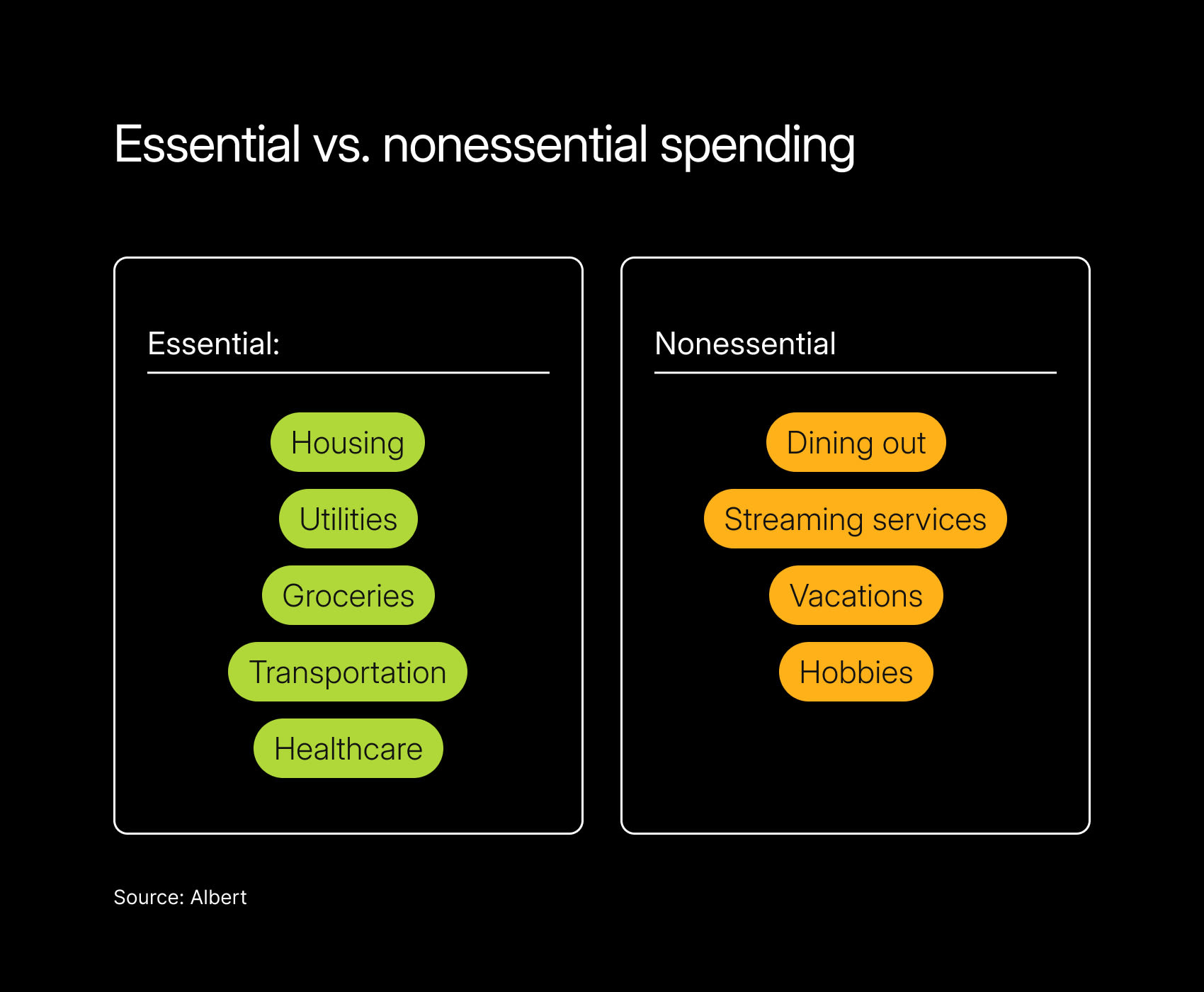 Essential vs. nonessential spending

Essential:

Housing

Utilities

Groceries

Transportation

Healthcare

Nonessential

Dining out

Streaming services

Vacations

Hobbies

Source: Albert